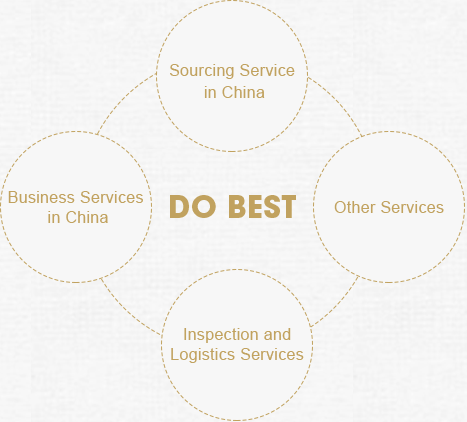 Sourcing Service in China

Business Services in China

DO BEST

Other Services

Inspection and Logistics Services